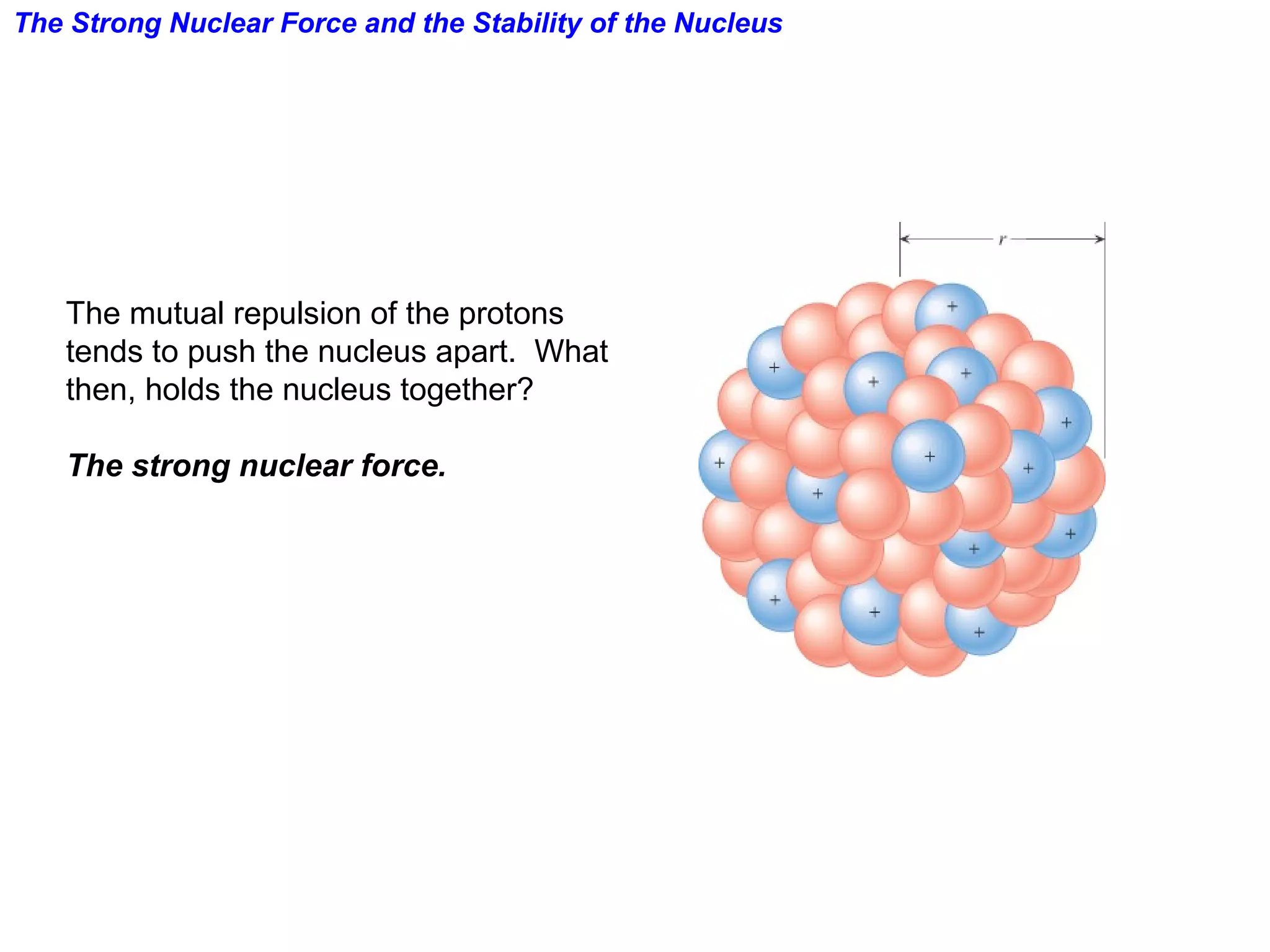 The Strong Nuclear Force and the Stability of the Nucleus

The mutual repulsion of the protons tends to push the nucleus apart. What then, holds the nucleus together?

The strong nuclear force.

$r$

+ + + + + + + + + + + + + +